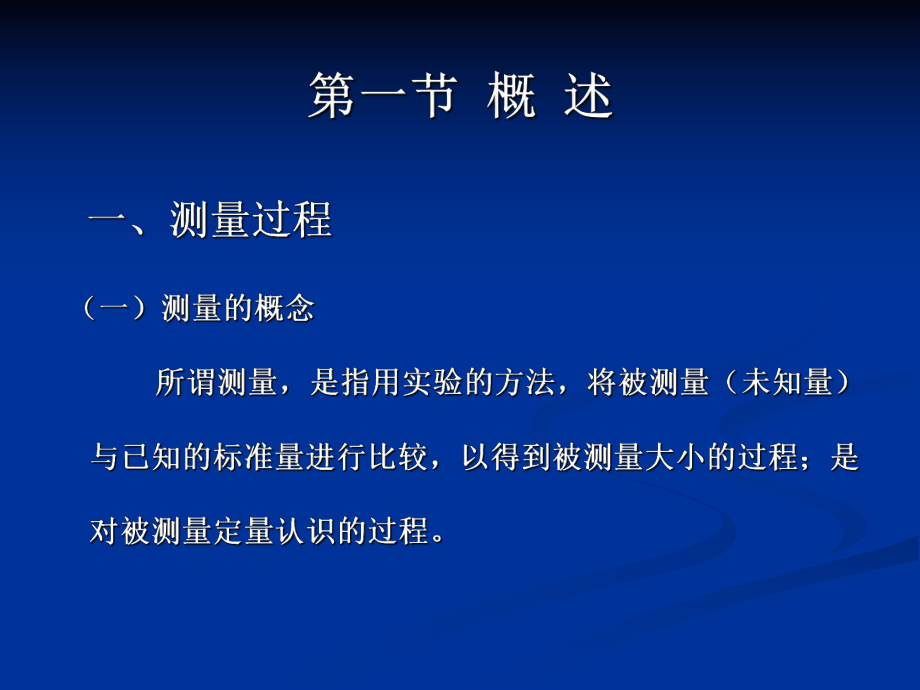 第一节 概 述

一、测量过程

（一）测量的概念

所谓测量，是指用实验的方法，将被测量（未知量）与已知的标准量进行比较，以得到被测量大小的过程；是对被测量定量认识的过程。